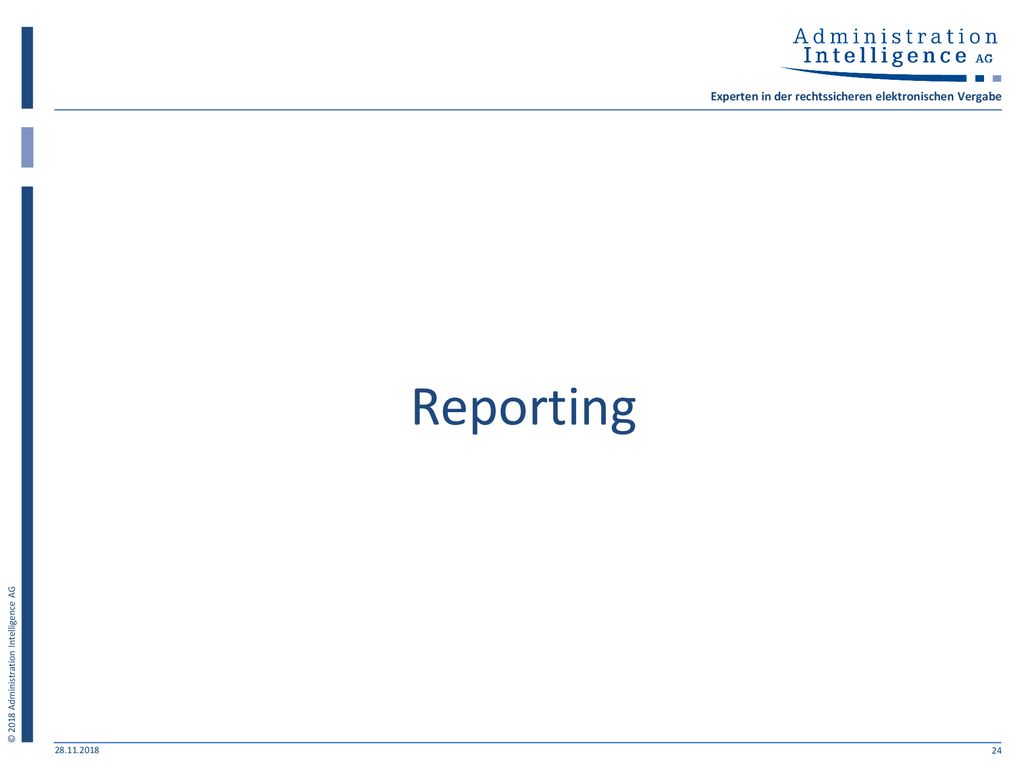 Administration Intelligence AG

Experten in der rechtssicheren elektronischen Vergabe

Reporting

© 2018 Administration Intelligence AG

28.11.2018

24